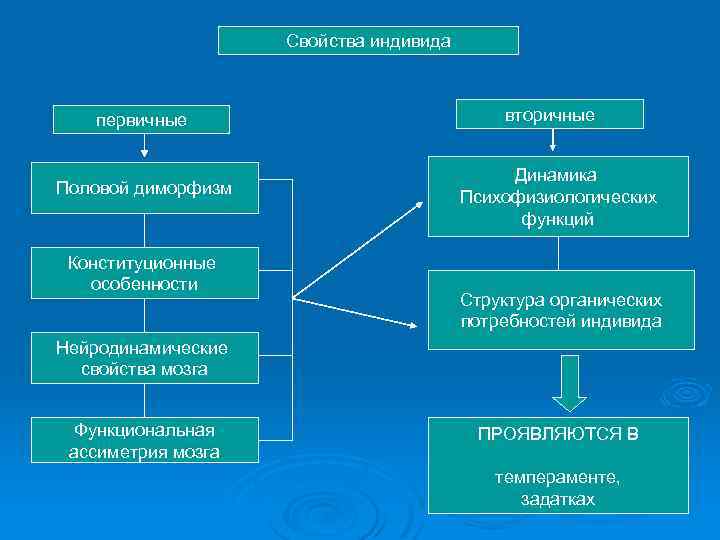 Свойства индивида

первичные

Половой диморфизм

Конституционные особенности

Нейродинамические свойства мозга

Функциональная ассиметрия мозга

вторичные

Динамика Психофизиологических функций

Структура органических потребностей индивида

ПРОЯВЛЯЮТСЯ В

темпераменте, задатках